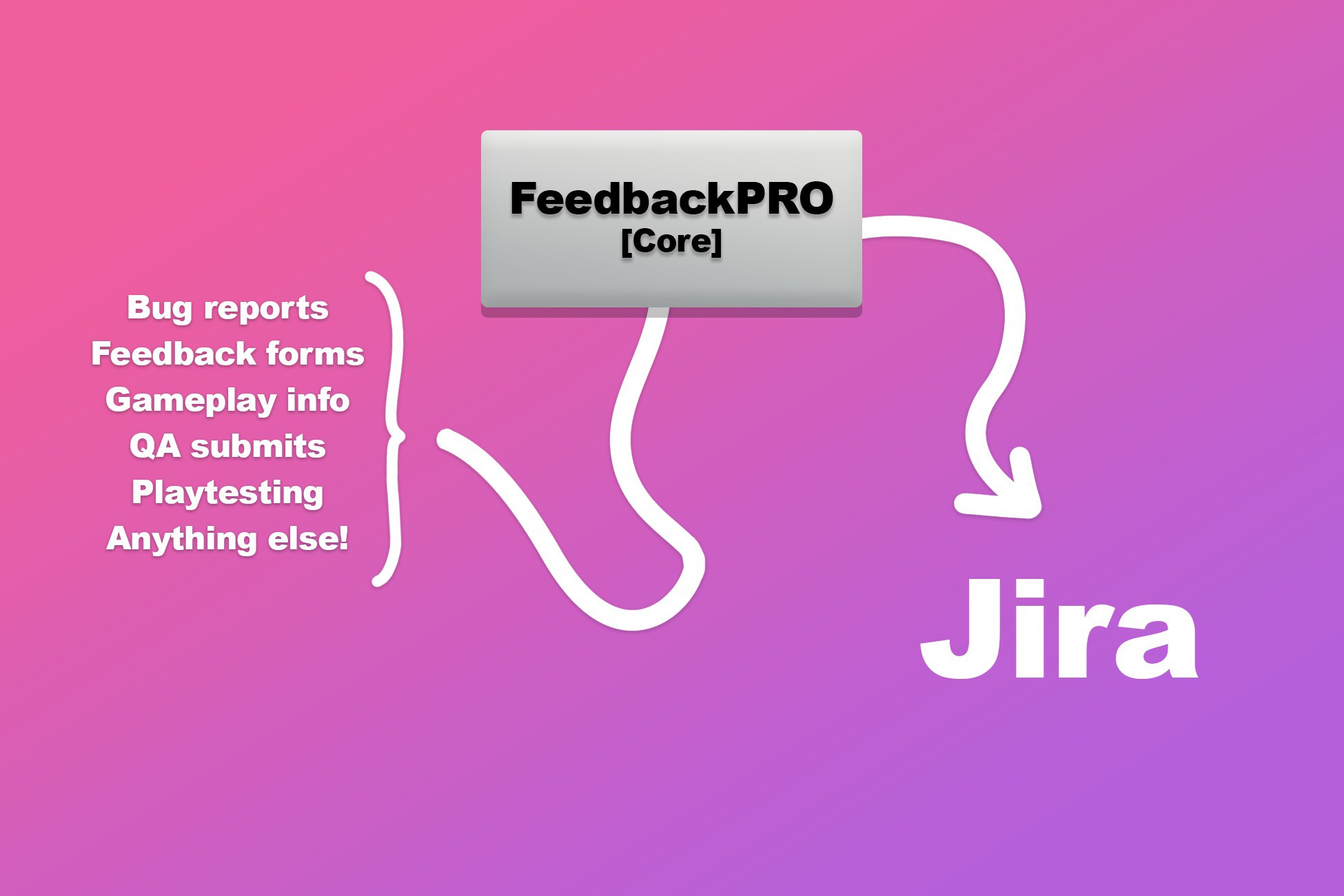 FeedbackPRO
[Core]

Bug reports
Feedback forms
Gameplay info
QA submits
Playtesting
Anything else!

Jira